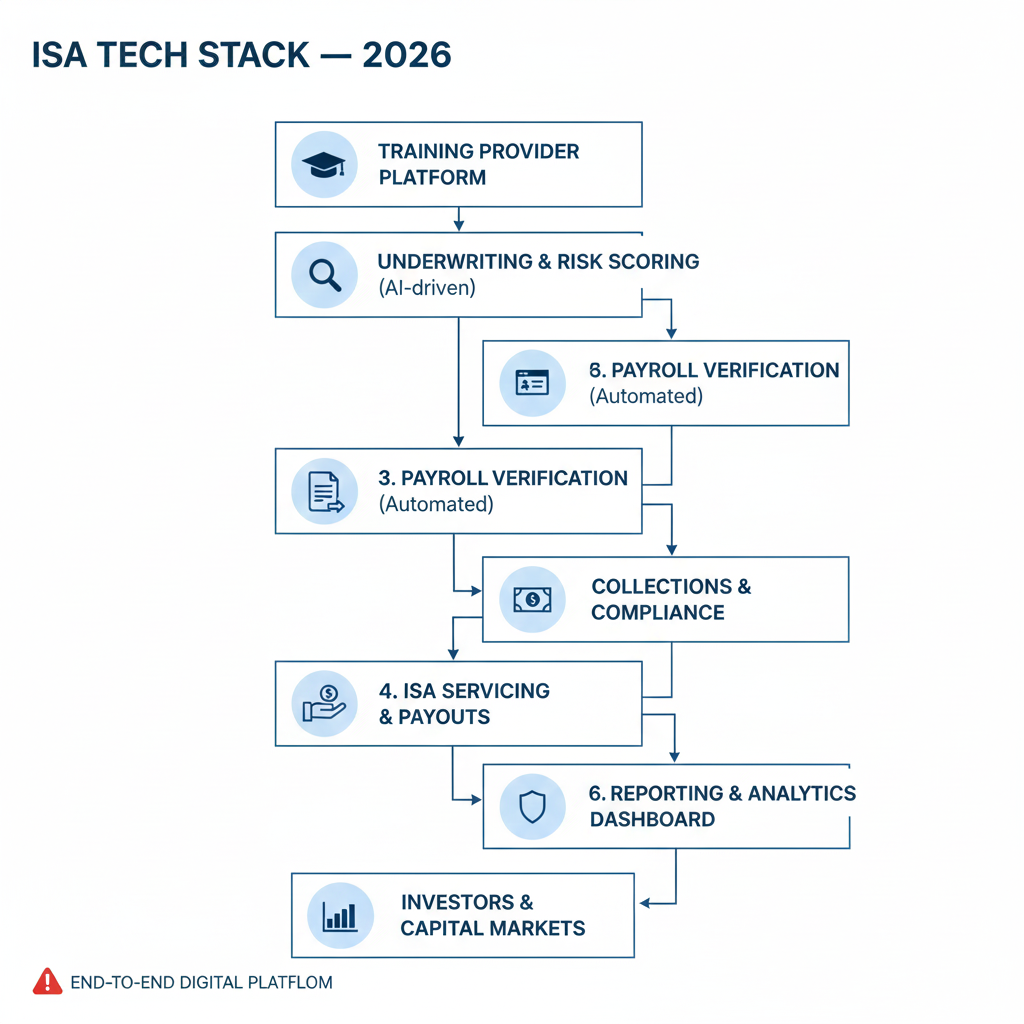 ISA TECH STACK — 2026

TRAINING PROVIDER PLATFORM

UNDERWRITING & RISK SCORING (AI-driven)

8. PAYROLL VERIFICATION (Automated)

3. PAYROLL VERIFICATION (Automated)

COLLECTIONS & COMPLIANCE

4. ISA SERVICING & PAYOUTS

6. REPORTING & ANALYTICS DASHBOARD

INVESTORS & CAPITAL MARKETS

END-TO-END DIGITAL PLATFLOM